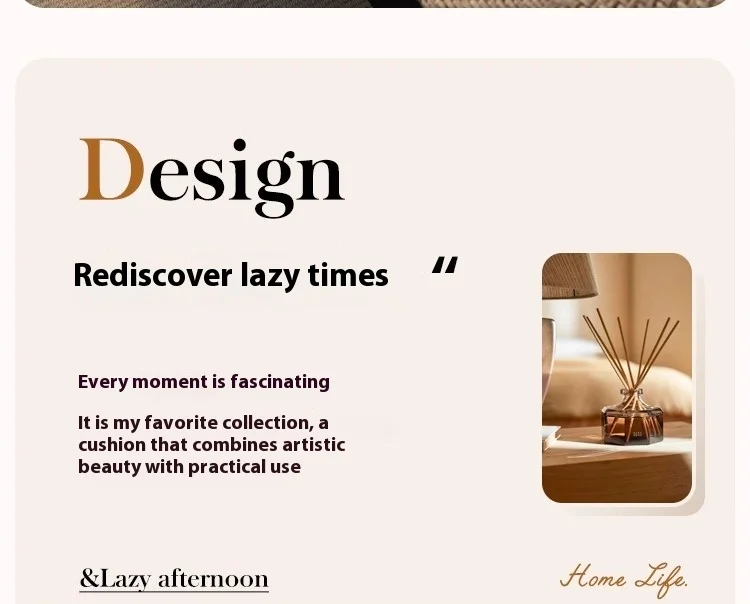 Design

Rediscover lazy times "

Every moment is fascinating

It is my favorite collection, a cushion that combines artistic beauty with practical use

&Lazy afternoon

Home Life.